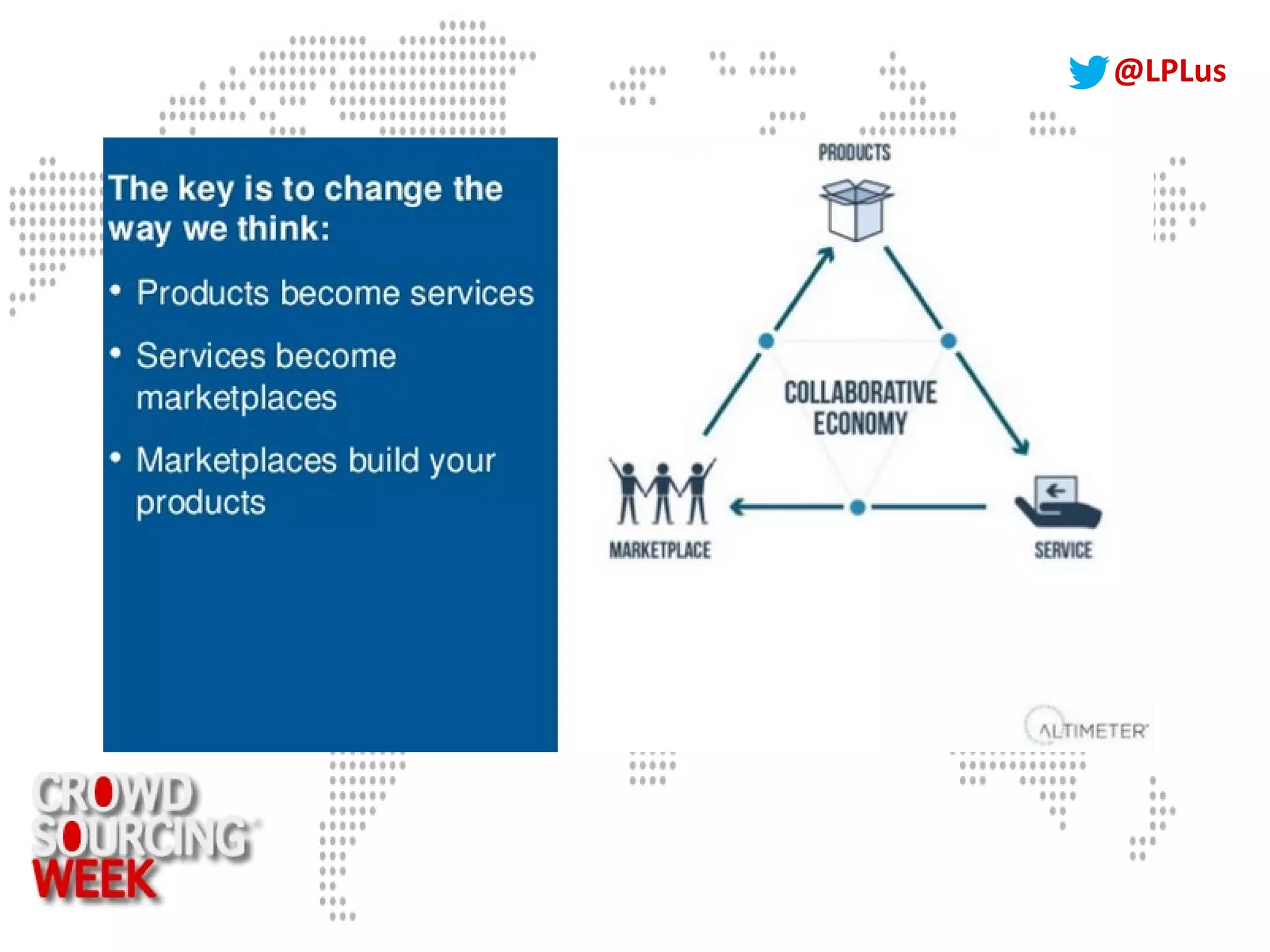 @LPLus

The key is to change the way we think:

• Products become services

• Services become marketplaces

• Marketplaces build your products

PRODUCTS

COLLABORATIVE ECONOMY

MARKETPLACE

SERVICE

ALTIMETER

CROWD SOURCING WEEK